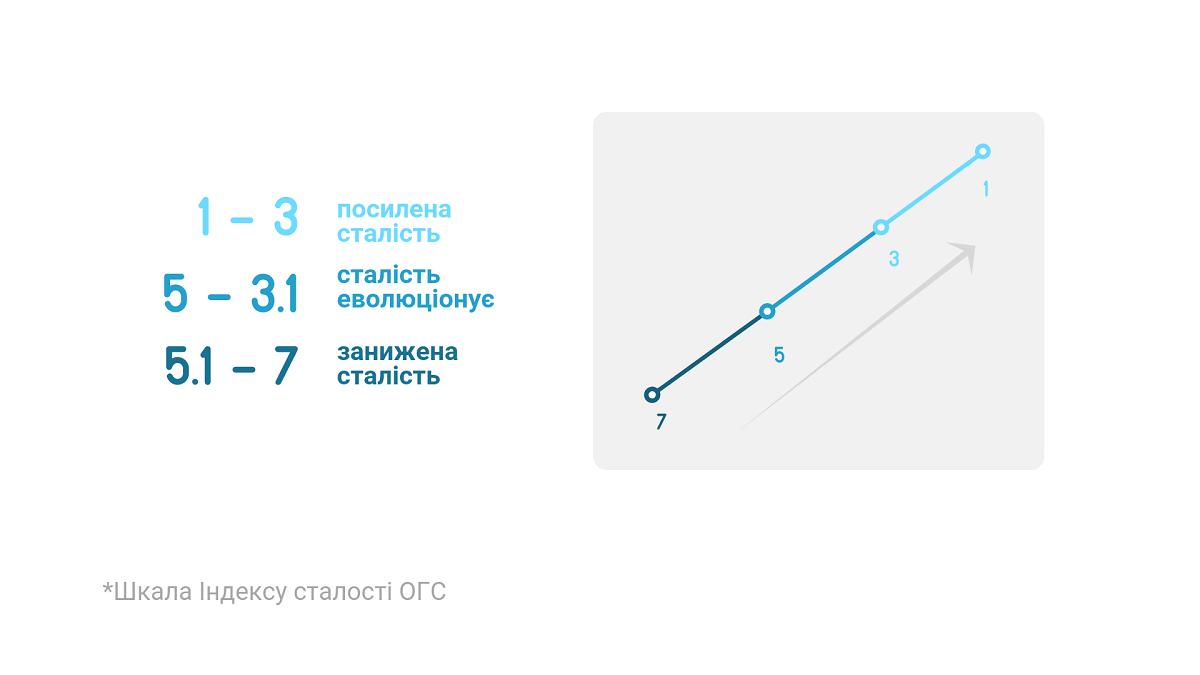 1 – 3 посилена сталість

5 – 3.1 сталість еволюціонує

5.1 – 7 занижена сталість

1

3

5

7

*Шкала Індексу сталості ОГС